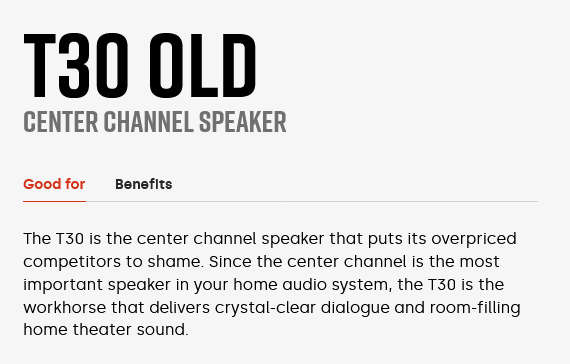 T30 OLD
CENTER CHANNEL SPEAKER

Good for Benefits

The T30 is the center channel speaker that puts its overpriced competitors to shame. Since the center channel is the most important speaker in your home audio system, the T30 is the workhorse that delivers crystal-clear dialogue and room-filling home theater sound.